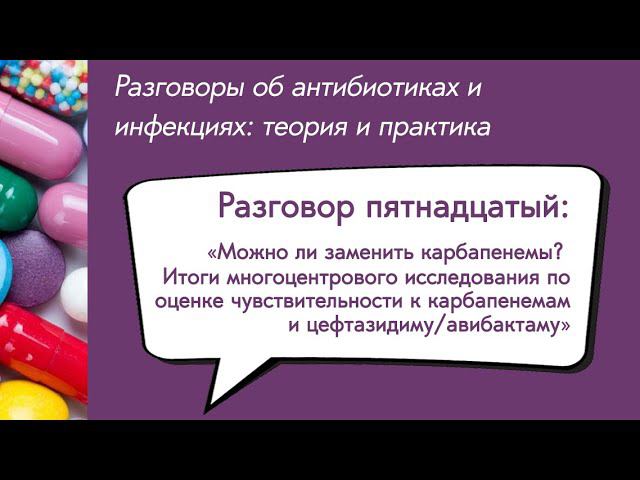 Разговоры об антибиотиках и инфекциях: теория и практика

Разговор пятнадцатый:

«Можно ли заменить карбапенемы? Итоги многоцентрового исследования по оценке чувствительности к карбапенемам и цефтазидиму/авибактаму»